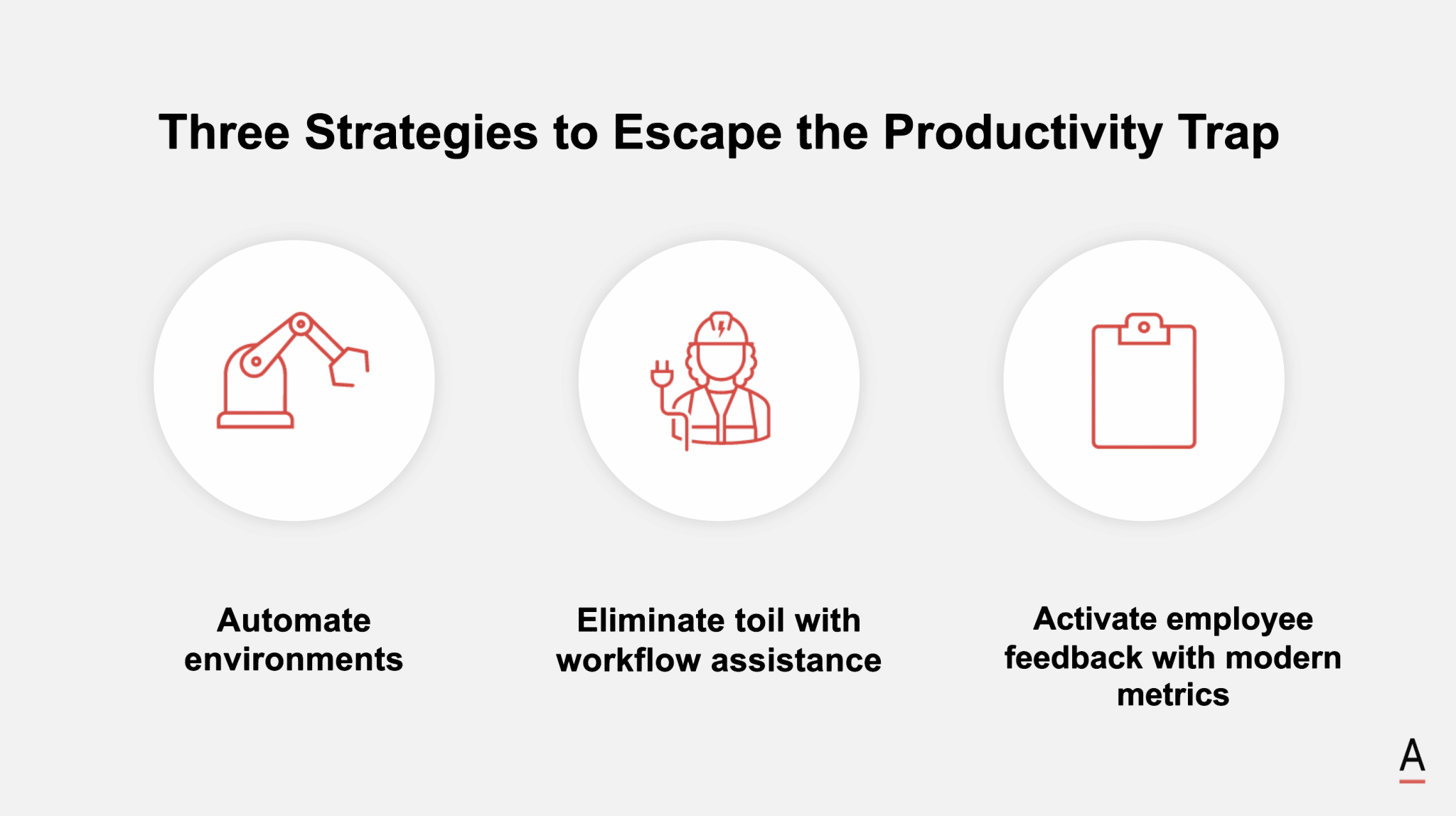 Three Strategies to Escape the Productivity Trap

Automate environments

Eliminate toil with workflow assistance

Activate employee feedback with modern metrics

A